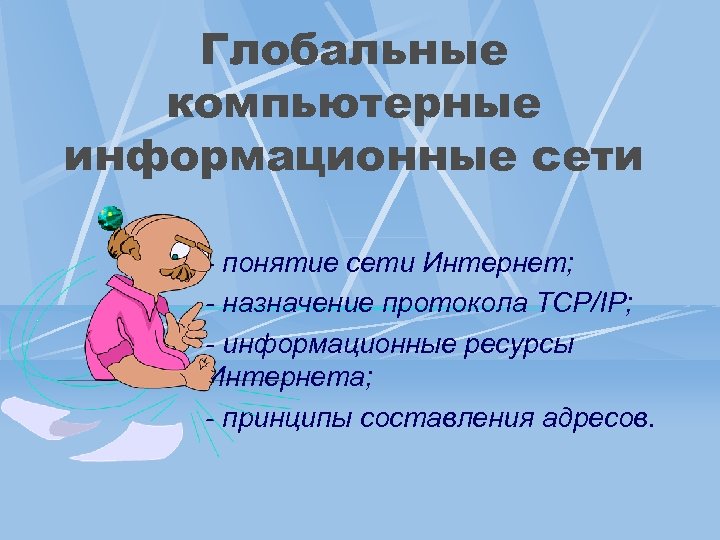 Глобальные компьютерные информационные сети

- понятие сети Интернет;
- назначение протокола TCP/IP;
- информационные ресурсы Интернета;
- принципы составления адресов.